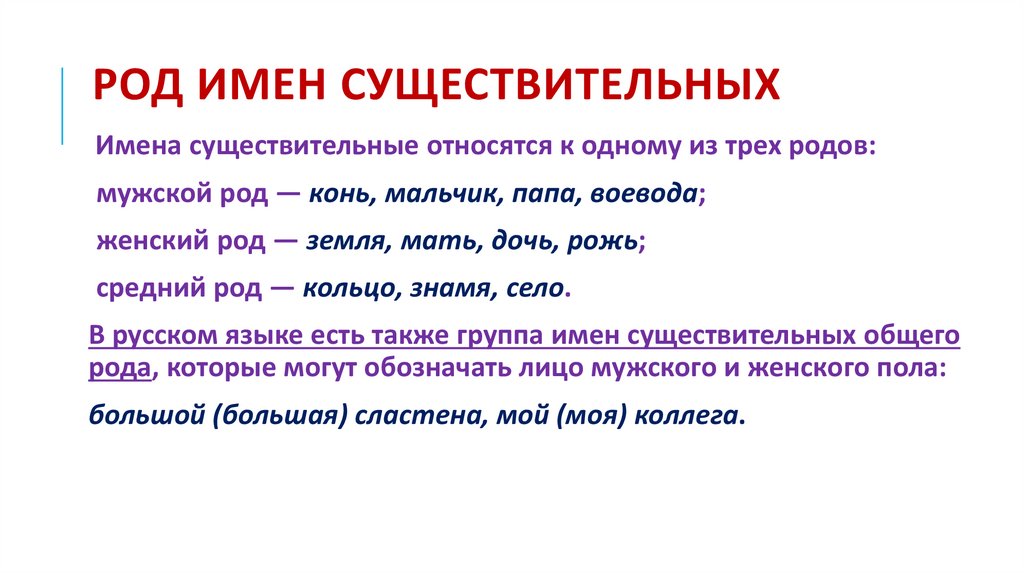 РОД ИМЕН СУЩЕСТВИТЕЛЬНЫХ

Имена существительные относятся к одному из трех родов:

мужской род — конь, мальчик, папа, воевода;

женский род — земля, мать, дочь, рожь;

средний род — кольцо, знамя, село.

В русском языке есть также группа имен существительных общего рода, которые могут обозначать лицо мужского и женского пола:

большой (большая) сластена, мой (моя) коллега.